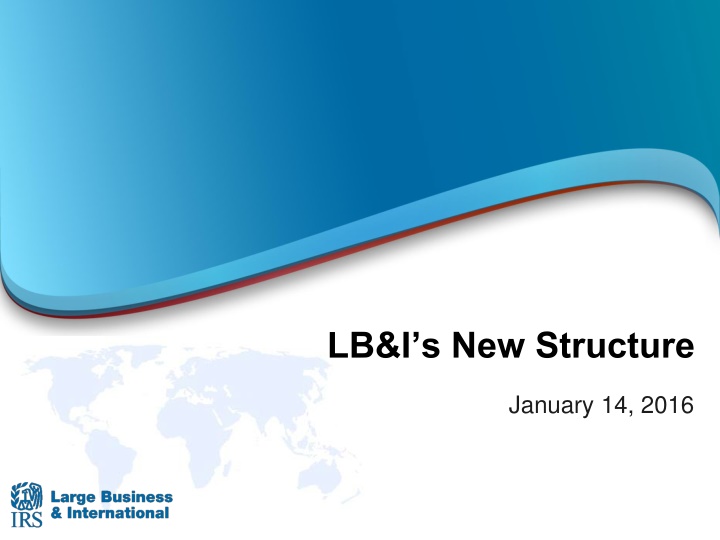 LB&I's New Structure

January 14, 2016

IRS Large Business & International